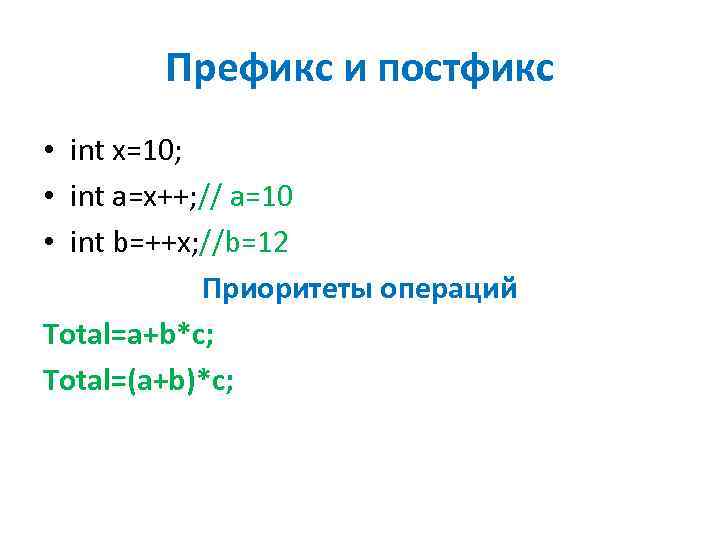 Префикс и постфикс

• int x=10;
• int a=x++;// a=10
• int b=++x;//b=12

Приоритеты операций

Total=a+b*c;
Total=(a+b)*c;